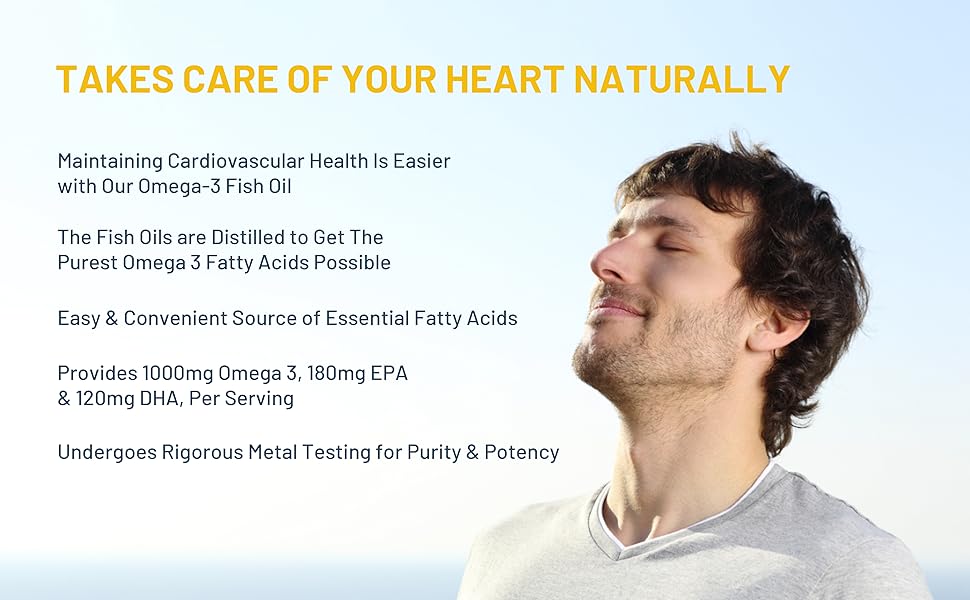 TAKES CARE OF YOUR HEART NATURALLY

Maintaining Cardiovascular Health Is Easier with Our Omega-3 Fish Oil

The Fish Oils are Distilled to Get The Purest Omega 3 Fatty Acids Possible

Easy & Convenient Source of Essential Fatty Acids

Provides 1000mg Omega 3, 180mg EPA & 120mg DHA, Per Serving

Undergoes Rigorous Metal Testing for Purity & Potency